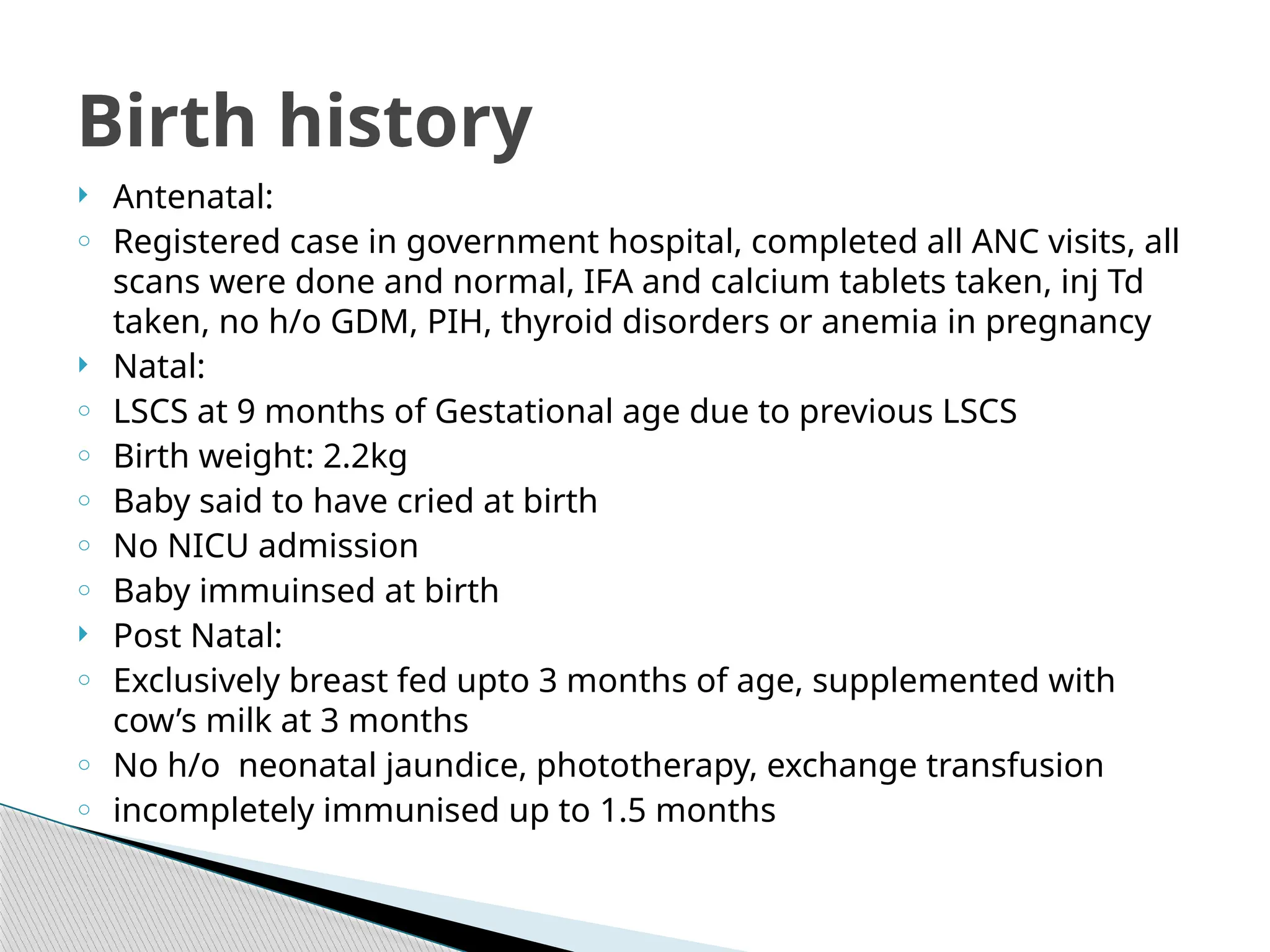 Birth history

Antenatal:

Registered case in government hospital, completed all ANC visits, all scans were done and normal, IFA and calcium tablets taken, inj Td taken, no h/o GDM, PIH, thyroid disorders or anemia in pregnancy

Natal:

LSCS at 9 months of Gestational age due to previous LSCS

Birth weight: 2.2kg

Baby said to have cried at birth

No NICU admission

Baby immuinsed at birth

Post Natal:

Exclusively breast fed upto 3 months of age, supplemented with cow’s milk at 3 months

No h/o neonatal jaundice, phototherapy, exchange transfusion

incompletely immunised up to 1.5 months